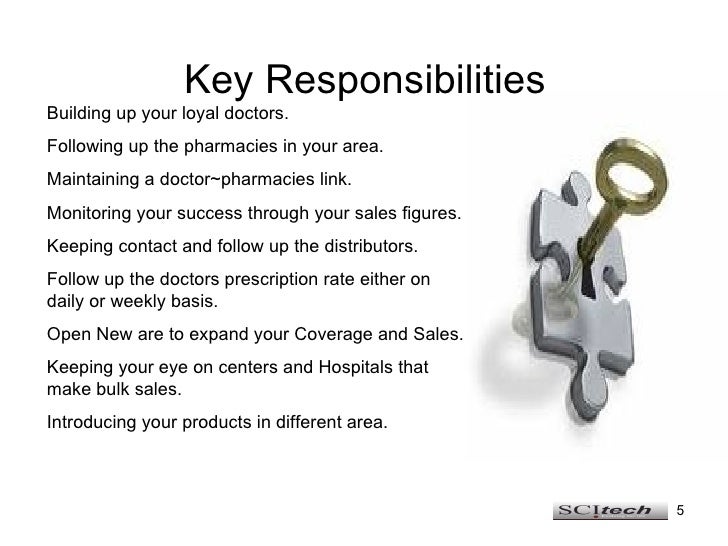 Key Responsibilities

Building up your loyal doctors.

Following up the pharmacies in your area.

Maintaining a doctor~pharmacies link.

Monitoring your success through your sales figures.

Keeping contact and follow up the distributors.

Follow up the doctors prescription rate either on daily or weekly basis.

Open New are to expand your Coverage and Sales.

Keeping your eye on centers and Hospitals that make bulk sales.

Introducing your products in different area.

SCItech 5